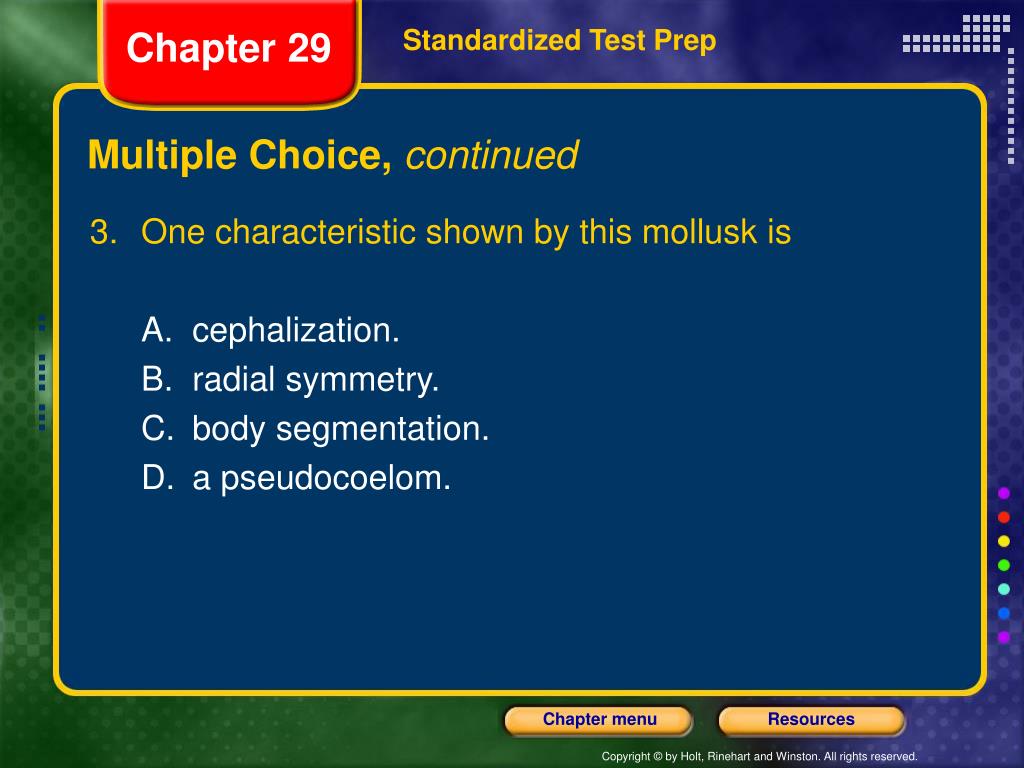 Chapter 29

Standardized Test Prep

Multiple Choice, continued

3. One characteristic shown by this mollusk is

A. cephalization.
B. radial symmetry.
C. body segmentation.
D. a pseudocoelom.

Chapter menu

Resources

Copyright © by Holt, Rinehart and Winston. All rights reserved.